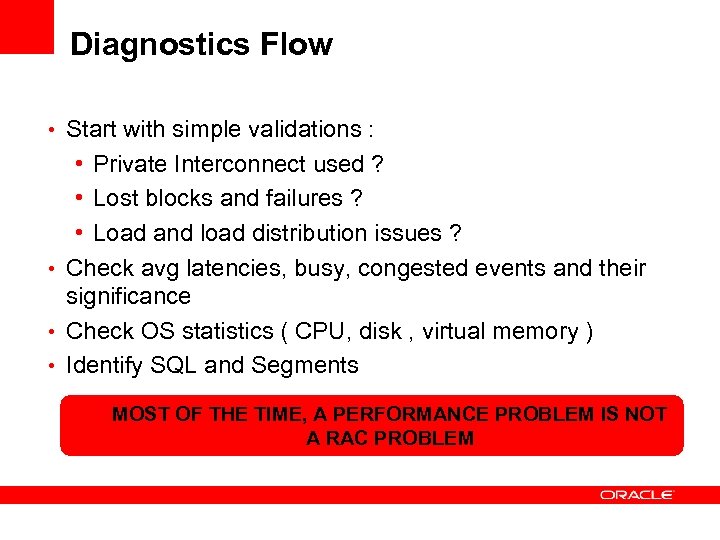 Diagnostics Flow

• Start with simple validations :
• Private Interconnect used ?
• Lost blocks and failures ?
• Load and load distribution issues ?
• Check avg latencies, busy, congested events and their significance
• Check OS statistics ( CPU, disk , virtual memory )
• Identify SQL and Segments

MOST OF THE TIME, A PERFORMANCE PROBLEM IS NOT A RAC PROBLEM

ORACLE